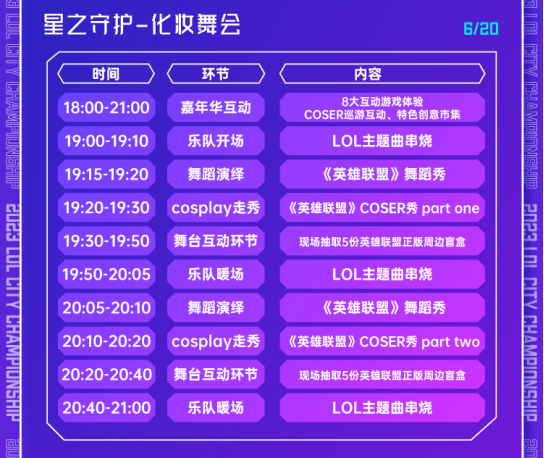 星之守护-化妆舞会

6/20

| 时间 | 环节 | 内容 |
|---|---|---|
| 18:00-21:00 | 嘉年华互动 | 8大互动游戏体验 COSER巡游互动、特色创意市集 |
| 19:00-19:10 | 乐队开场 | LOL主题曲串烧 |
| 19:15-19:20 | 舞蹈演绎 | 《英雄联盟》舞蹈秀 |
| 19:20-19:30 | cosplay走秀 | 《英雄联盟》COSER秀 part one |
| 19:30-19:50 | 舞台互动环节 | 现场抽取5份英雄联盟正版周边盲盒 |
| 19:50-20:05 | 乐队暖场 | LOL主题曲串烧 |
| 20:05-20:10 | 舞蹈演绎 | 《英雄联盟》舞蹈秀 |
| 20:10-20:20 | cosplay走秀 | 《英雄联盟》COSER秀 part two |
| 20:20-20:40 | 舞台互动环节 | 现场抽取5份英雄联盟正版周边盲盒 |
| 20:40-21:00 | 乐队暖场 | LOL主题曲串烧 |

2023 LOL CITY CHAMPIONSHIP

2023 LOL CITY CHAMPIONSHIP